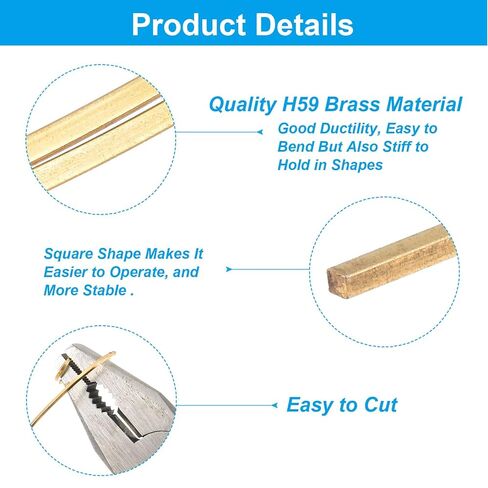 Product Details

Quality H59 Brass Material

Good Ductility, Easy to Bend But Also Stiff to Hold in Shapes

Square Shape Makes It Easier to Operate, and More Stable .

Easy to Cut